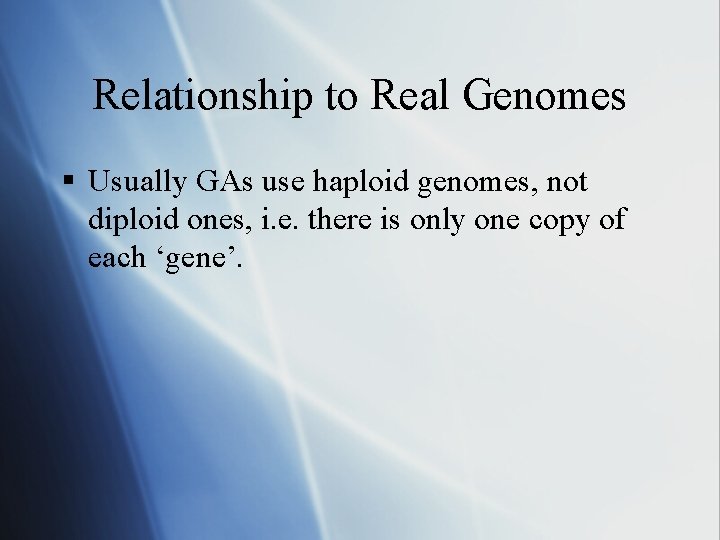 Relationship to Real Genomes

▪ Usually GAs use haploid genomes, not diploid ones, i.e. there is only one copy of each ‘gene’.